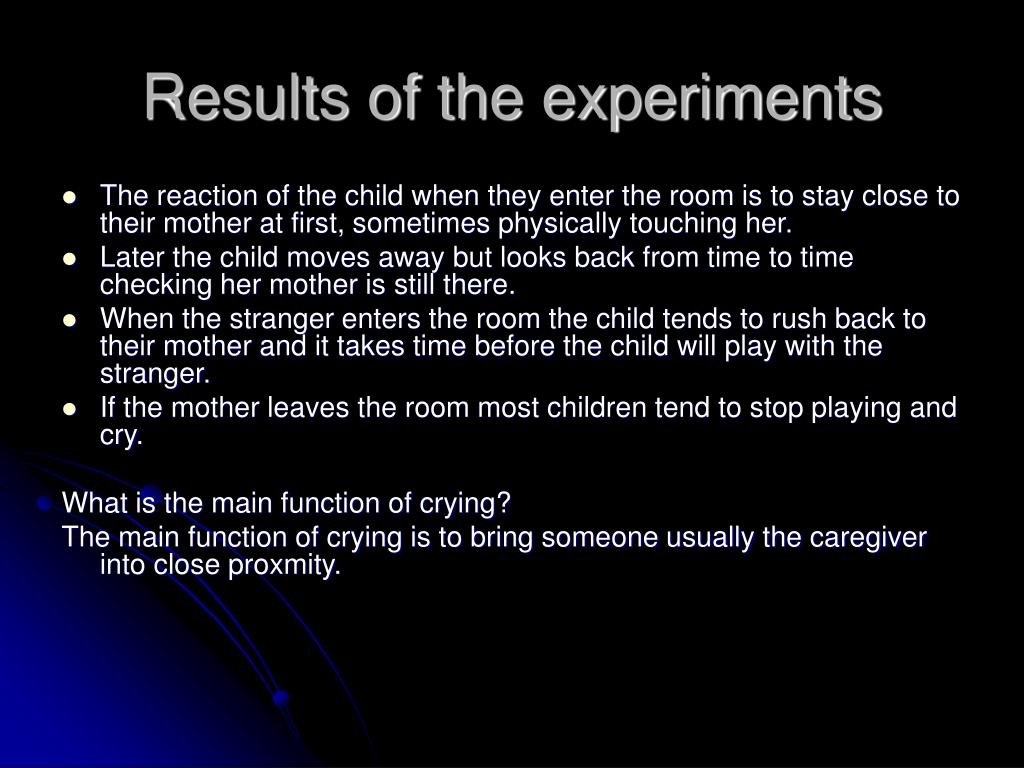 Results of the experiments

- The reaction of the child when they enter the room is to stay close to their mother at first, sometimes physically touching her.
- Later the child moves away but looks back from time to time checking her mother is still there.
- When the stranger enters the room the child tends to rush back to their mother and it takes time before the child will play with the stranger.
- If the mother leaves the room most children tend to stop playing and cry.

What is the main function of crying?
The main function of crying is to bring someone usually the caregiver into close proxmity.